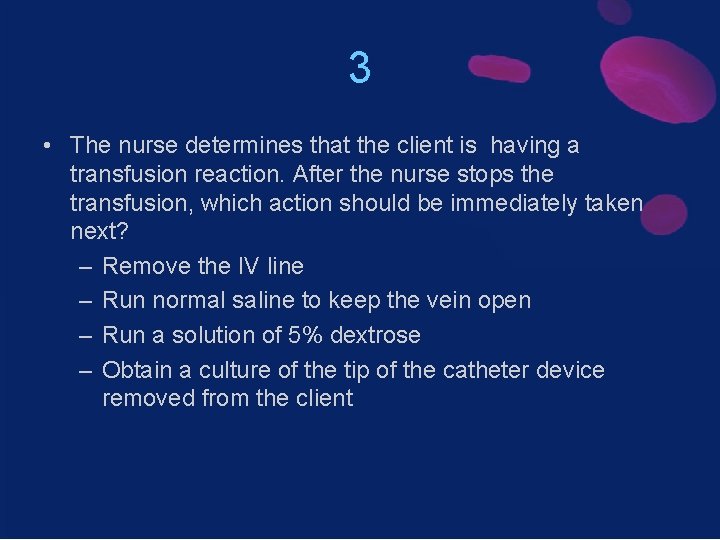 3

• The nurse determines that the client is having a transfusion reaction. After the nurse stops the transfusion, which action should be immediately taken next?
– Remove the IV line
– Run normal saline to keep the vein open
– Run a solution of 5% dextrose
– Obtain a culture of the tip of the catheter device removed from the client